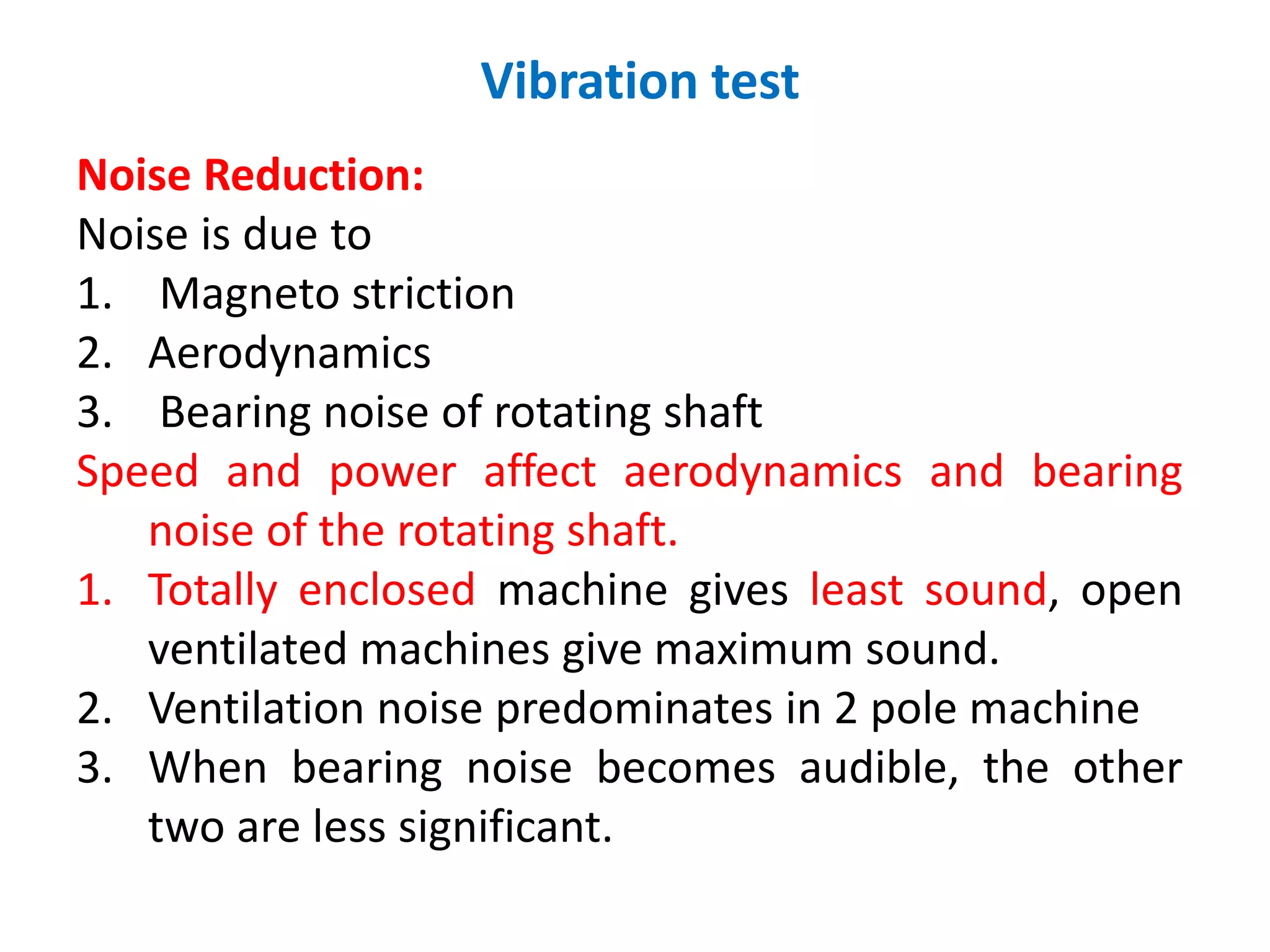 Vibration test

Noise Reduction:
Noise is due to
1. Magneto striction
2. Aerodynamics
3. Bearing noise of rotating shaft
Speed and power affect aerodynamics and bearing noise of the rotating shaft.
1. Totally enclosed machine gives least sound, open ventilated machines give maximum sound.
2. Ventilation noise predominates in 2 pole machine
3. When bearing noise becomes audible, the other two are less significant.